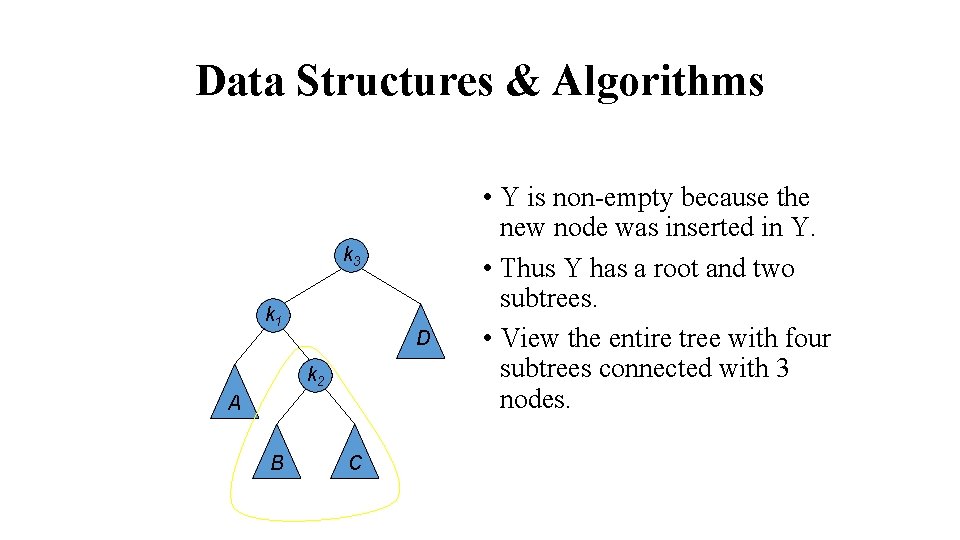 Data Structures & Algorithms

$k_3$

$k_1$

D

$k_2$

A

B

C

• Y is non-empty because the new node was inserted in Y.

• Thus Y has a root and two subtrees.

• View the entire tree with four subtrees connected with 3 nodes.